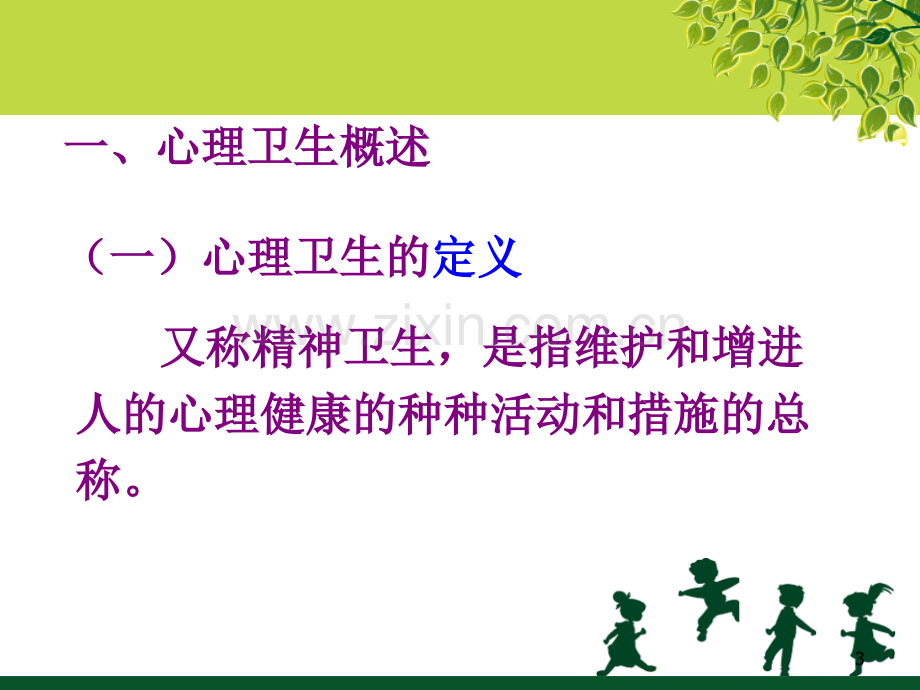 一、心理卫生概述

（一）心理卫生的定义

又称精神卫生，是指维护和增进人的心理健康的种种活动和措施的总称。

3

www.zixin.com.cn